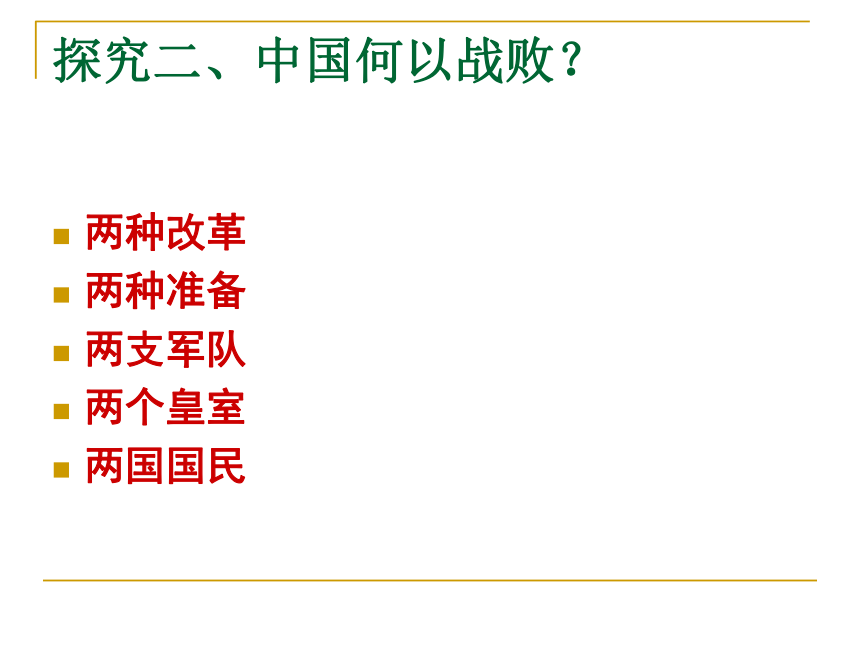 探究二、中国何以战败？

- 两种改革
- 两种准备
- 两支军队
- 两个皇室
- 两国国民